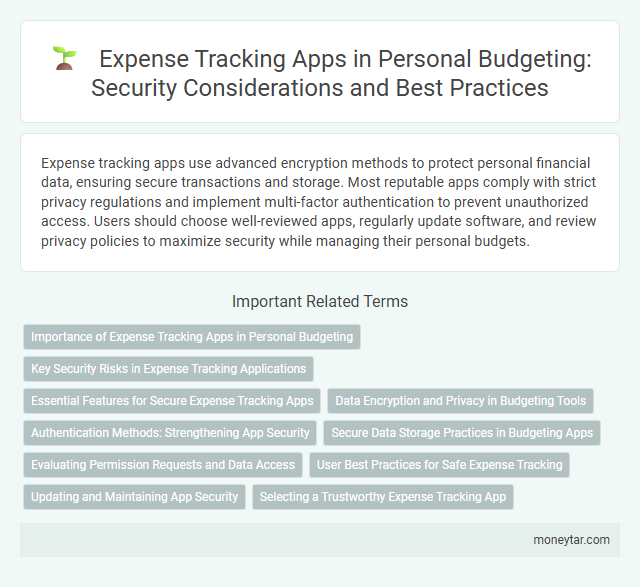 Expense Tracking Apps in Personal Budgeting: Security Considerations and Best Practices

Expense tracking apps use advanced encryption methods to protect personal financial data, ensuring secure transactions and storage. Most reputable apps comply with strict privacy regulations and implement multi-factor authentication to prevent unauthorized access. Users should choose well-reviewed apps, regularly update software, and review privacy policies to maximize security while managing their personal budgets.

Important Related Terms

Importance of Expense Tracking Apps in Personal Budgeting

Key Security Risks in Expense Tracking Applications

Essential Features for Secure Expense Tracking Apps

Data Encryption and Privacy in Budgeting Tools

Authentication Methods: Strengthening App Security

Secure Data Storage Practices in Budgeting Apps

Evaluating Permission Requests and Data Access

User Best Practices for Safe Expense Tracking

Updating and Maintaining App Security

Selecting a Trustworthy Expense Tracking App

moneytar.com